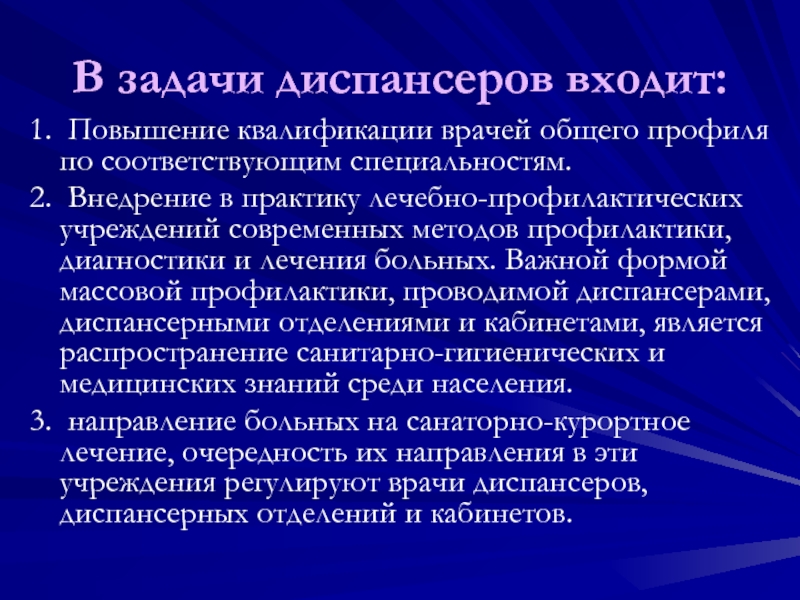 В задачи диспансеров входит:

1. Повышение квалификации врачей общего профиля по соответствующим специальностям.

2. Внедрение в практику лечебно-профилактических учреждений современных методов профилактики, диагностики и лечения больных. Важной формой массовой профилактики, проводимой диспансерами, диспансерными отделениями и кабинетами, является распространение санитарно-гигиенических и медицинских знаний среди населения.

3. направление больных на санаторно-курортное лечение, очередность их направления в эти учреждения регулируют врачи диспансеров, диспансерных отделений и кабинетов.